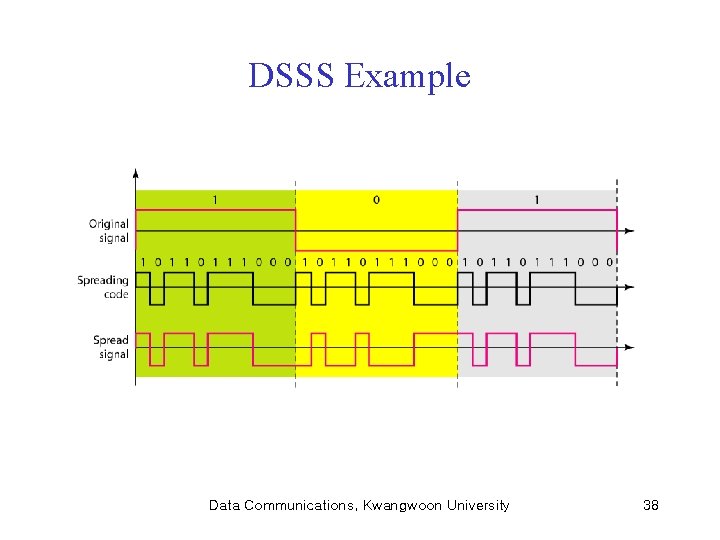 DSSS Example

1 0 1

Original signal

1 0 1 1 0 1 1 1 0 0 0 1 0 1 1 0 1 1 1 0 0 0 1 0 1 1 0 1 1 1 0 0 0

Spreading code

Spread signal

Data Communications, Kwangwoon University

38